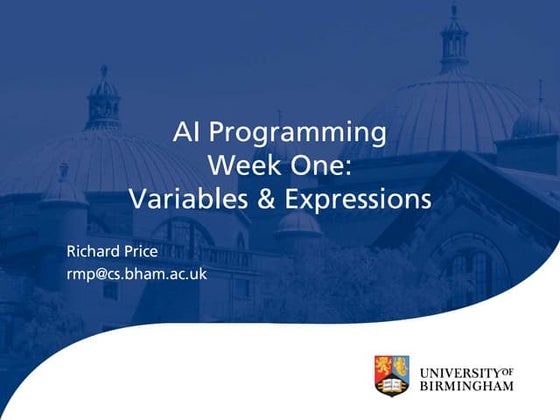 AI Programming
Week One:
Variables & Expressions

Richard Price
rmp@cs.bham.ac.uk

UNIVERSITY OF
BIRMINGHAM